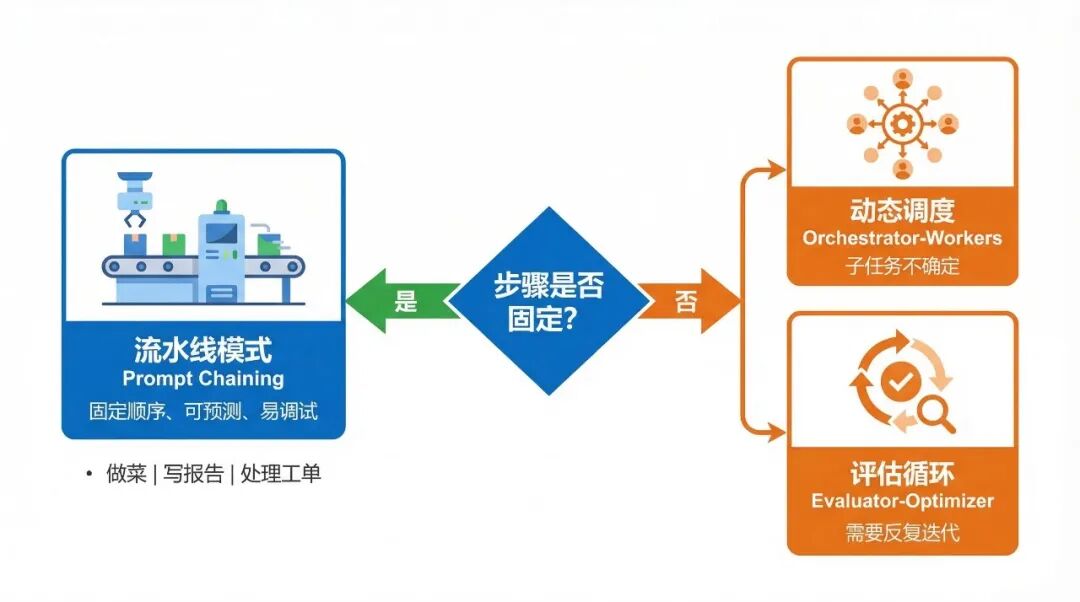 流水线模式
Prompt Chaining
固定顺序、可预测、易调试

• 做菜 | 写报告 | 处理工单

是

步骤是否固定?

否

动态调度
Orchestrator-Workers
子任务不确定

评估循环
Evaluator-Optimizer
需要反复迭代